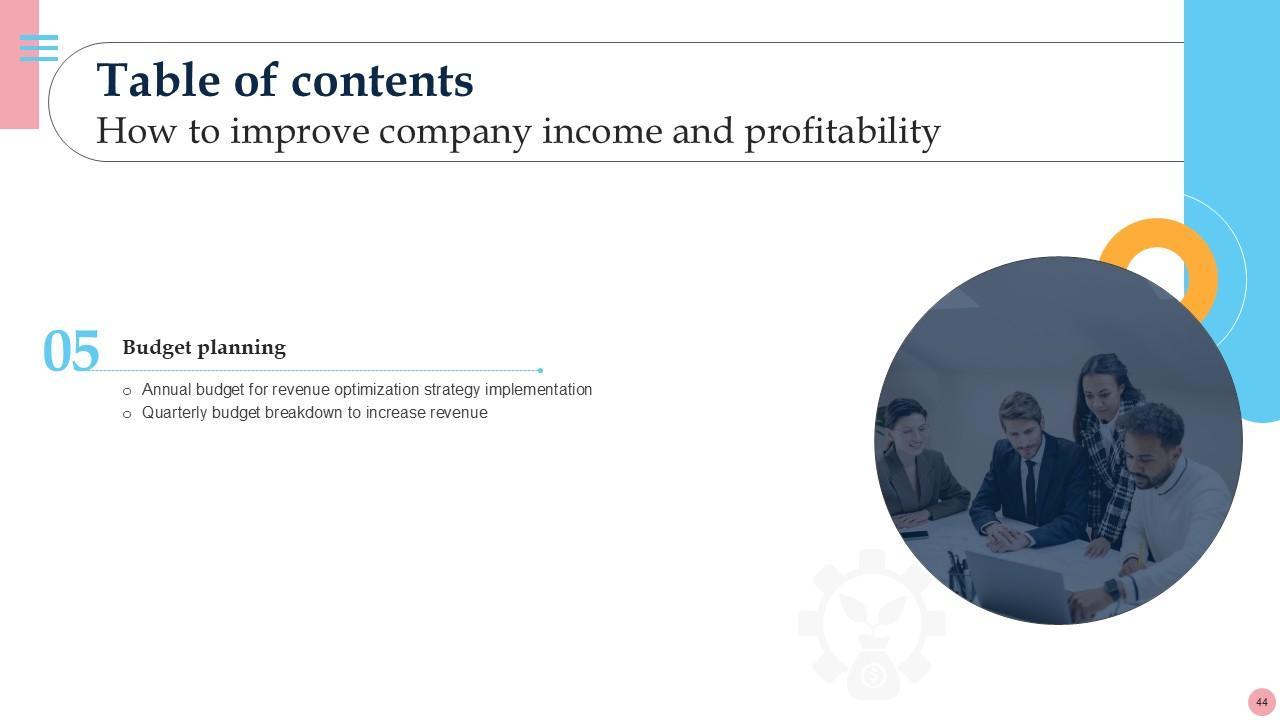 Table of contents
How to improve company income and profitability

05 Budget planning

o Annual budget for revenue optimization strategy implementation
o Quarterly budget breakdown to increase revenue

44